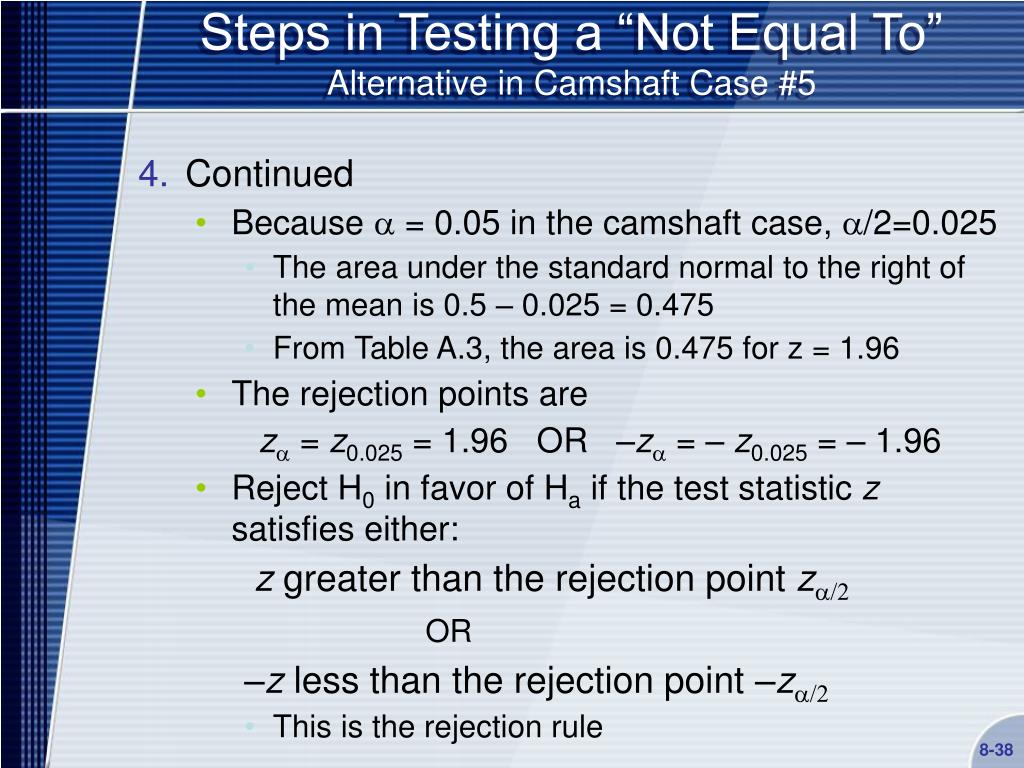 Steps in Testing a “Not Equal To”
Alternative in Camshaft Case #5

4. Continued
• Because $\alpha$ = 0.05 in the camshaft case, $\alpha$/2=0.025
• The area under the standard normal to the right of the mean is 0.5 – 0.025 = 0.475
• From Table A.3, the area is 0.475 for z = 1.96
• The rejection points are
$z_{\alpha} = z_{0.025} = 1.96$ OR $-z_{\alpha} = -z_{0.025} = -1.96$
• Reject $H_0$ in favor of $H_a$ if the test statistic $z$ satisfies either:
$z$ greater than the rejection point $z_{\alpha/2}$
OR
$-z$ less than the rejection point $-z_{\alpha/2}$
• This is the rejection rule

8-38